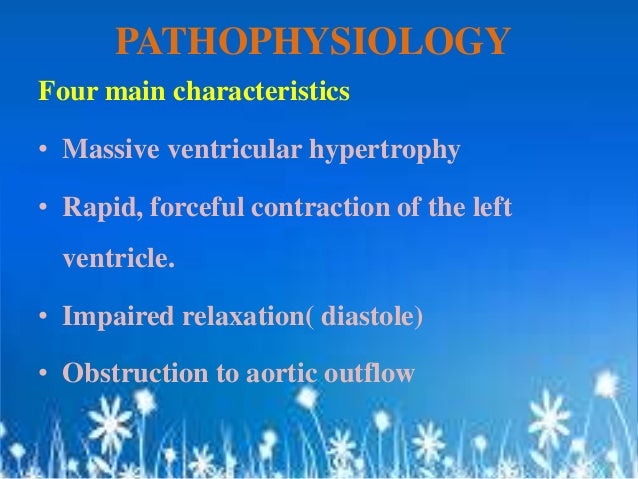 PATHOPHYSIOLOGY

Four main characteristics

• Massive ventricular hypertrophy

• Rapid, forceful contraction of the left ventricle.

• Impaired relaxation( diastole)

• Obstruction to aortic outflow